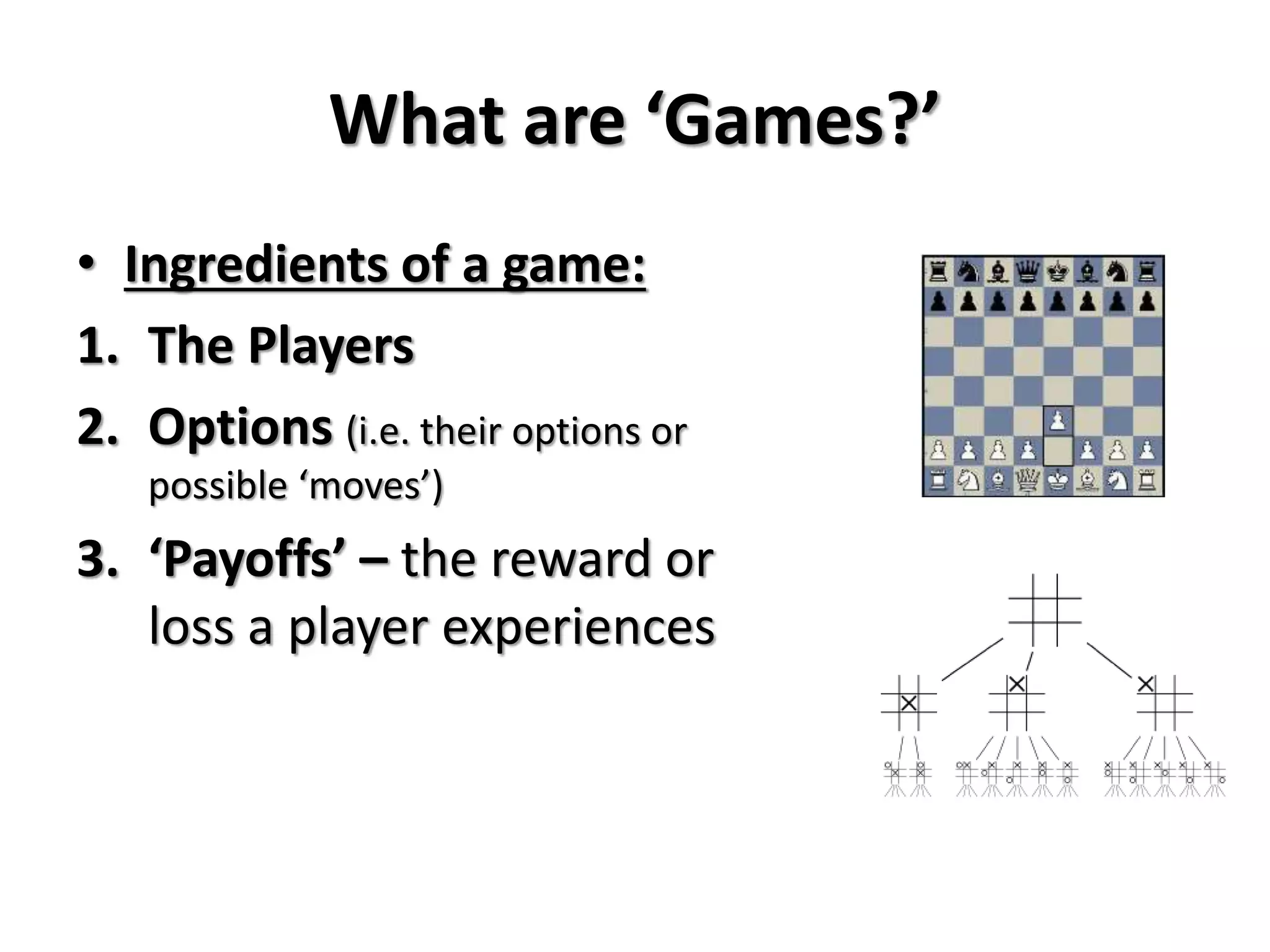 What are ‘Games?’

• Ingredients of a game:

1. The Players

2. Options (i.e. their options or possible ‘moves’)

3. ‘Payoffs’ – the reward or loss a player experiences